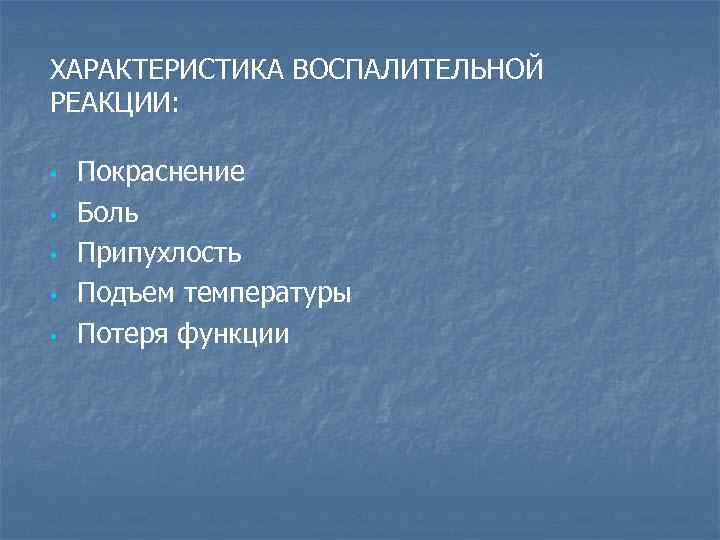 ХАРАКТЕРИСТИКА ВОСПАЛИТЕЛЬНОЙ РЕАКЦИИ:

- Покраснение
- Боль
- Припухлость
- Подъем температуры
- Потеря функции